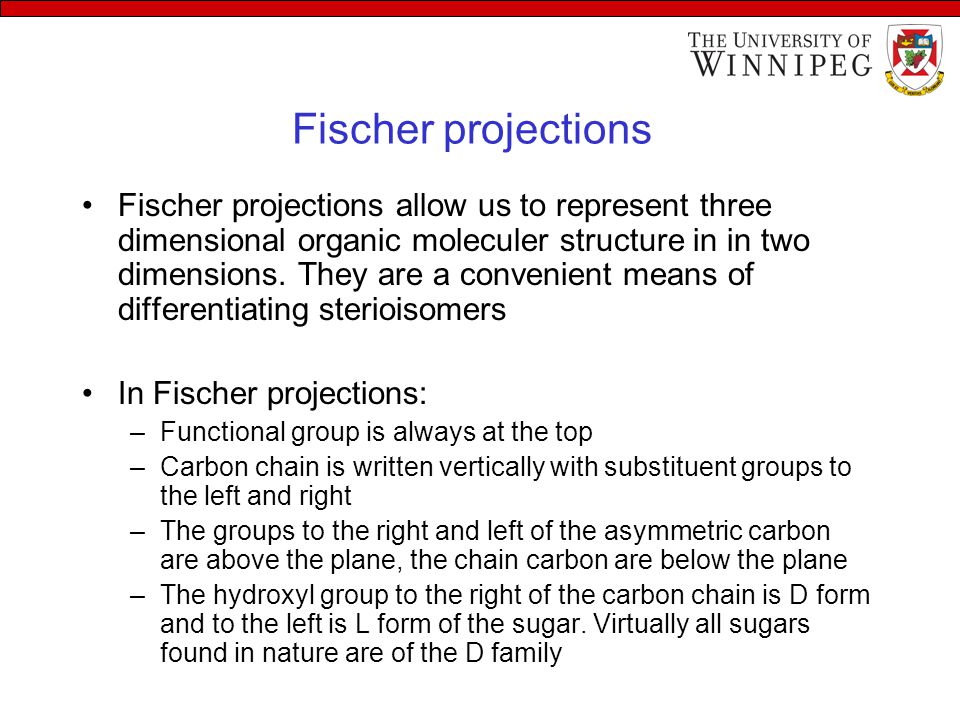 THE UNIVERSITY OF WINNIPEG

Fischer projections

• Fischer projections allow us to represent three dimensional organic moleculer structure in in two dimensions. They are a convenient means of differentiating sterioisomers

• In Fischer projections:
– Functional group is always at the top
– Carbon chain is written vertically with substituent groups to the left and right
– The groups to the right and left of the asymmetric carbon are above the plane, the chain carbon are below the plane
– The hydroxyl group to the right of the carbon chain is D form and to the left is L form of the sugar. Virtually all sugars found in nature are of the D family